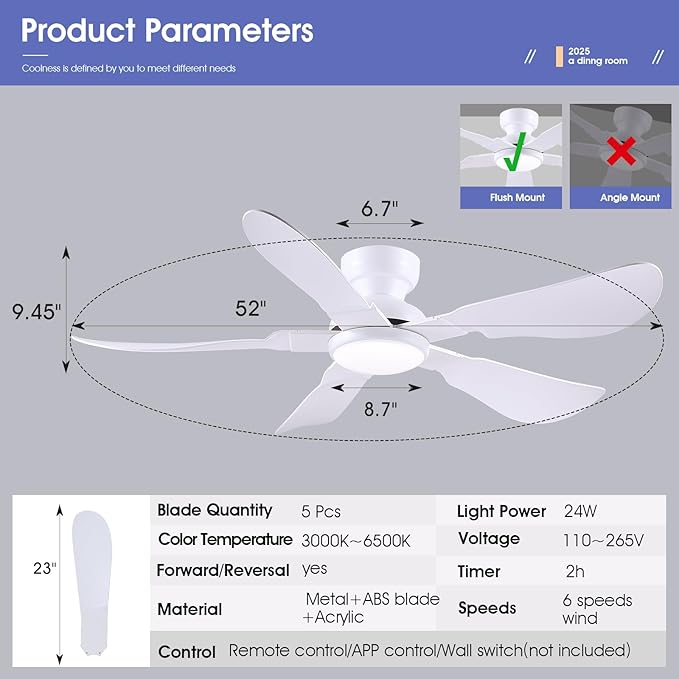 Product Parameters

Coolness is defined by you to meet different needs

// 2025 a dinng room //

Flush Mount

Angle Mount

6.7"

9.45"

52"

8.7"

23"

| Blade Quantity | 5 Pcs | Light Power | 24W |
|---|---|---|---|
| Color Temperature | 3000K~6500K | Voltage | 110~265V |
| Forward/Reversal | yes | Timer | 2h |
| Material | Metal+ABS blade +Acrylic | Speeds | 6 speeds wind |
| Control | Remote control/APP control/Wall switch(not included) | | |